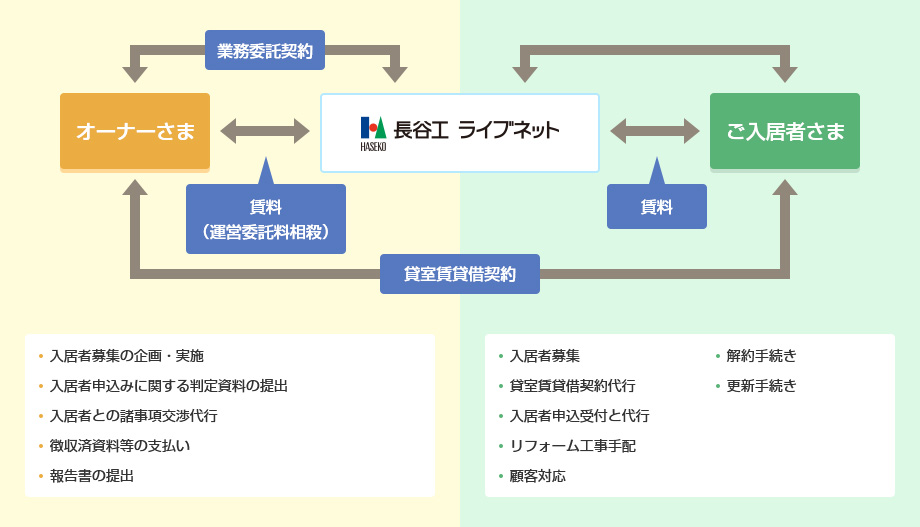 業務委託契約

オーナーさま

HASEKO 長谷工 ライブネット

ご入居者さま

賃料
（運営委託料相殺）

賃料

貸室賃貸借契約

• 入居者募集の企画・実施
• 入居者申込みに関する判定資料の提出
• 入居者との諸事項交渉代行
• 徴収済資料等の支払い
• 報告書の提出

• 入居者募集
• 貸室賃貸借契約代行
• 入居者申込受付と代行
• リフォーム工事手配
• 顧客対応

• 解約手続き
• 更新手続き